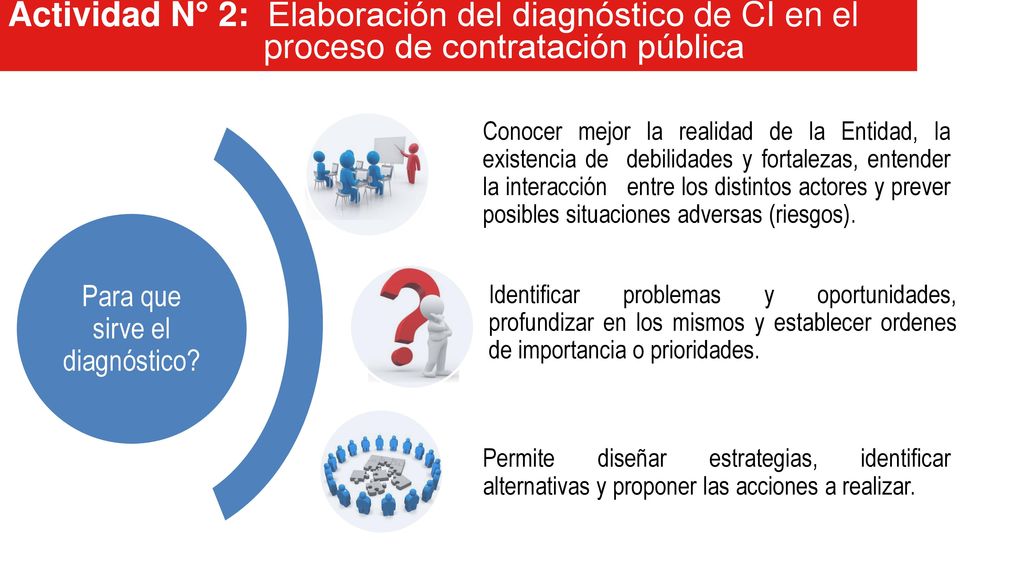 Actividad N° 2: Elaboración del diagnóstico de CI en el proceso de contratación pública

Para que sirve el diagnóstico?

Conocer mejor la realidad de la Entidad, la existencia de debilidades y fortalezas, entender la interacción entre los distintos actores y prever posibles situaciones adversas (riesgos).

Identificar problemas y oportunidades, profundizar en los mismos y establecer ordenes de importancia o prioridades.

Permite diseñar estrategias, identificar alternativas y proponer las acciones a realizar.